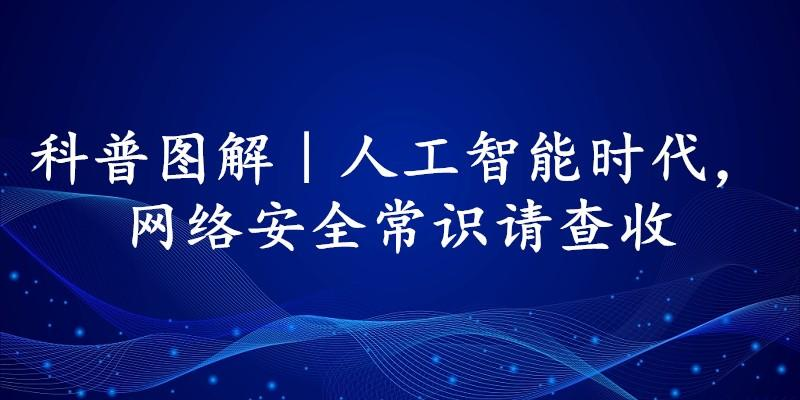 科普图解｜人工智能时代，网络安全常识请查收